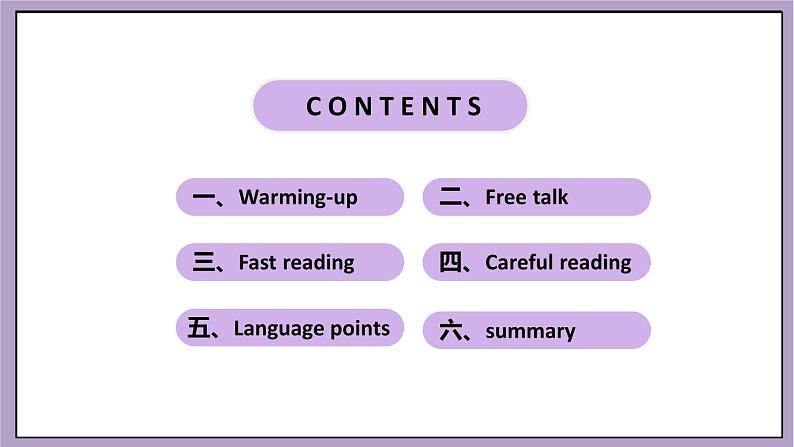 CONTENTS

一、Warming-up

二、Free talk

三、Fast reading

四、Careful reading

五、Language points

六、summary